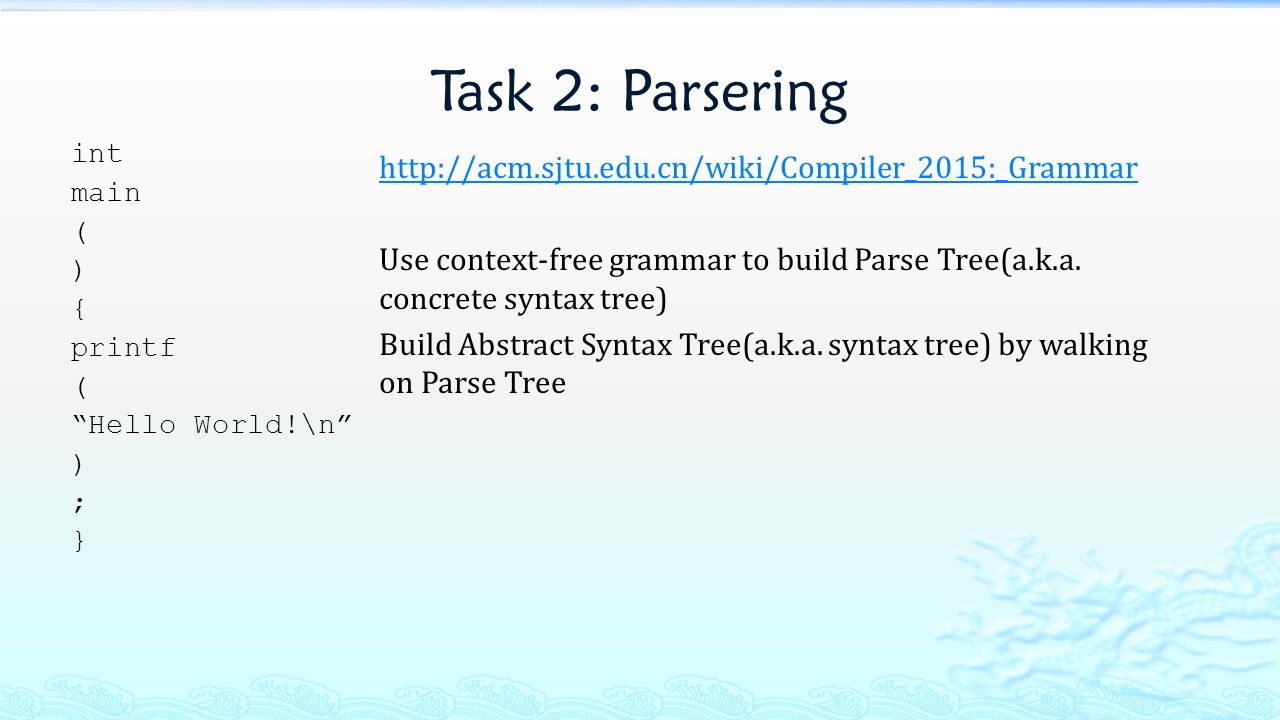 Task 2: Parsering

int
main
(
)
{
printf
(
“Hello World!\n”
)
;
}

http://acm.sjtu.edu.cn/wiki/Compiler_2015:_Grammar

Use context-free grammar to build Parse Tree(a.k.a. concrete syntax tree)

Build Abstract Syntax Tree(a.k.a. syntax tree) by walking on Parse Tree